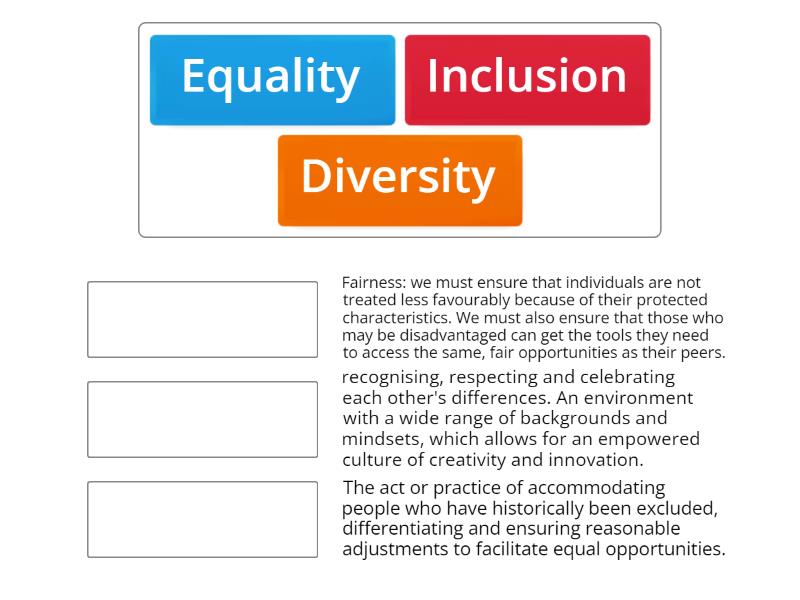 Equality

Inclusion

Diversity

Fairness: we must ensure that individuals are not treated less favourably because of their protected characteristics. We must also ensure that those who may be disadvantaged can get the tools they need to access the same, fair opportunities as their peers.

recognising, respecting and celebrating each other's differences. An environment with a wide range of backgrounds and mindsets, which allows for an empowered culture of creativity and innovation.

The act or practice of accommodating people who have historically been excluded, differentiating and ensuring reasonable adjustments to facilitate equal opportunities.